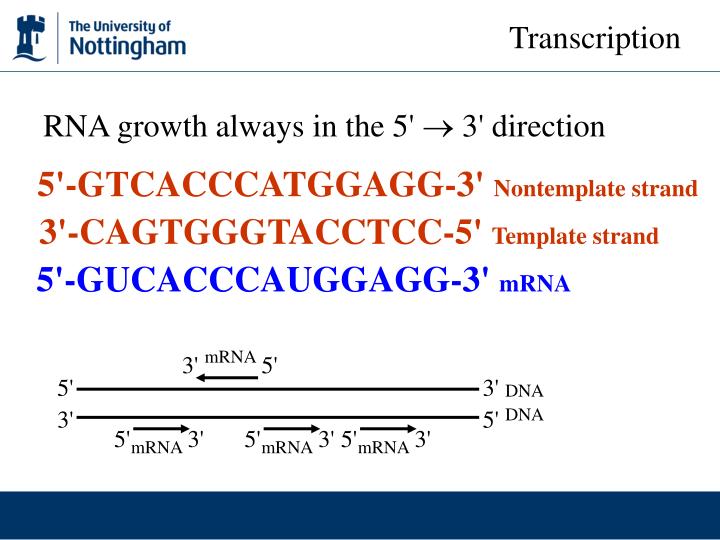 The University of Nottingham

Transcription

RNA growth always in the 5' $\rightarrow$ 3' direction

5'-GTCACCCATGGAGG-3' Nontemplate strand

3'-CAGTGGGTACCTCC-5' Template strand

5'-GUCACCCAUGGAGG-3' mRNA

3' mRNA 5'

5' 3' DNA

3' 5' DNA

5' mRNA 3' 5' mRNA 3' 5' mRNA 3'